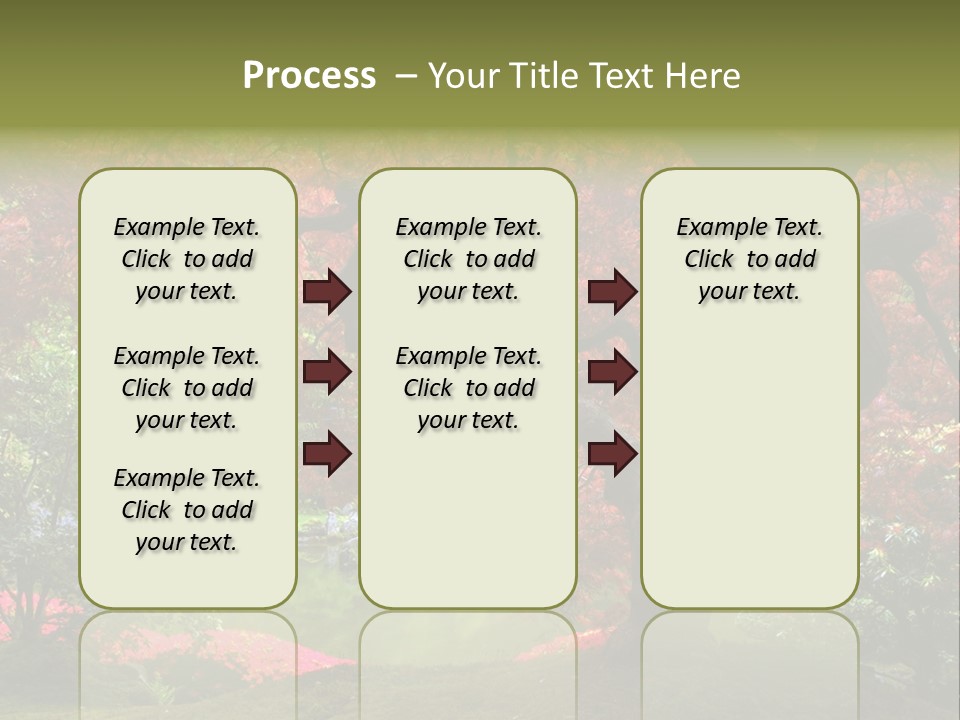 Process – Your Title Text Here

Example Text. Click to add your text.

Example Text. Click to add your text.

Example Text. Click to add your text.

Example Text. Click to add your text.

Example Text. Click to add your text.

Example Text. Click to add your text.